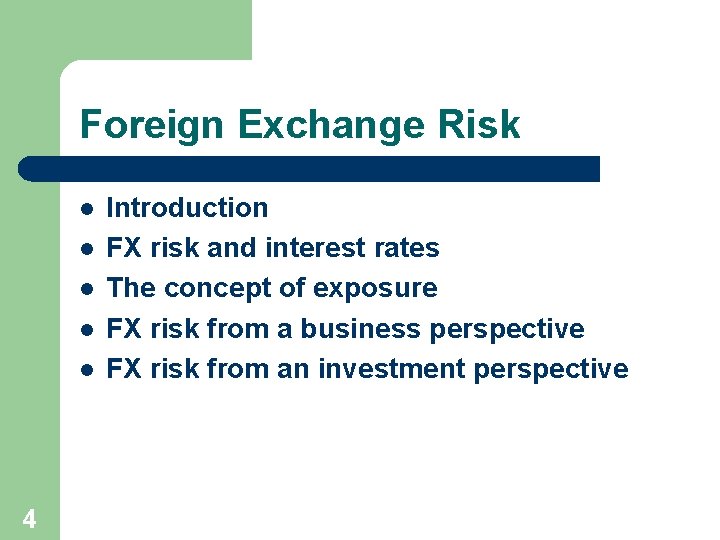 Foreign Exchange Risk

- Introduction
- FX risk and interest rates
- The concept of exposure
- FX risk from a business perspective
- FX risk from an investment perspective

4